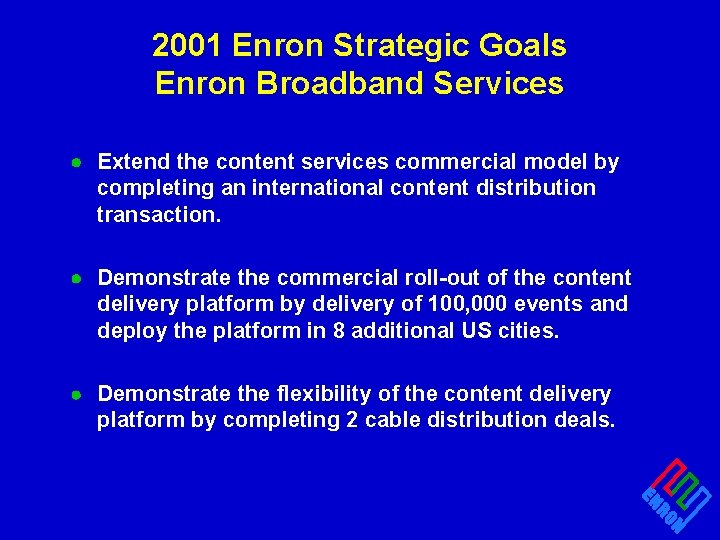 2001 Enron Strategic Goals
Enron Broadband Services

• Extend the content services commercial model by completing an international content distribution transaction.

• Demonstrate the commercial roll-out of the content delivery platform by delivery of 100,000 events and deploy the platform in 8 additional US cities.

• Demonstrate the flexibility of the content delivery platform by completing 2 cable distribution deals.

ENRON